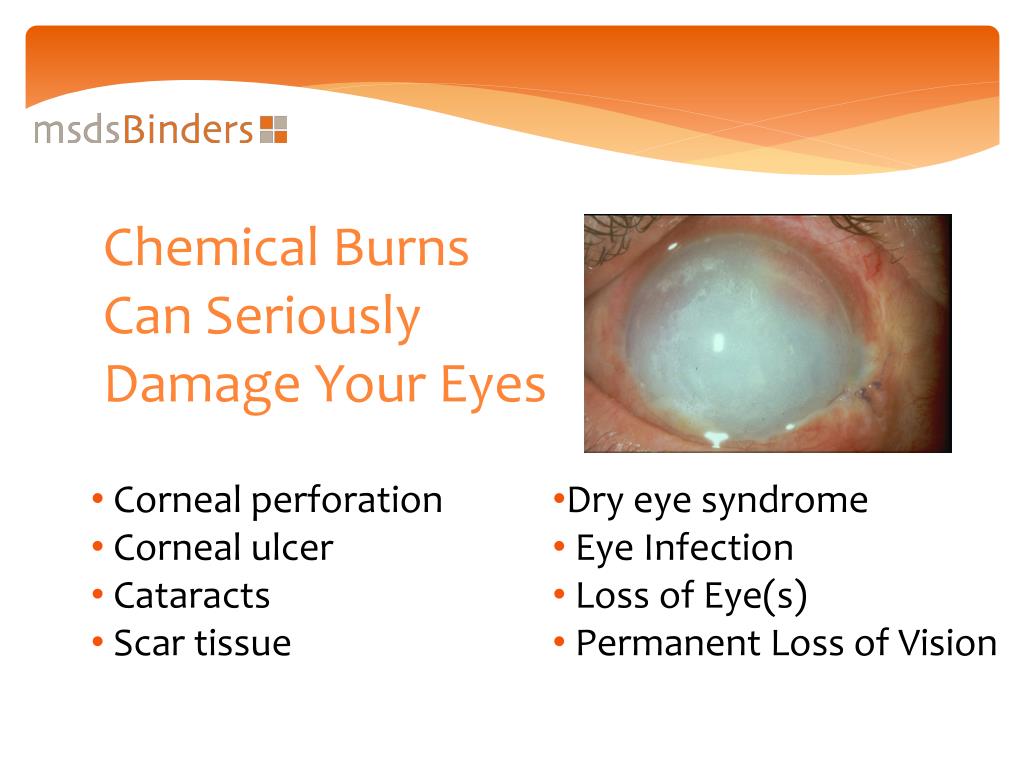 msdsBinders

Chemical Burns Can Seriously Damage Your Eyes

• Corneal perforation
• Corneal ulcer
• Cataracts
• Scar tissue

•Dry eye syndrome
• Eye Infection
• Loss of Eye(s)
• Permanent Loss of Vision